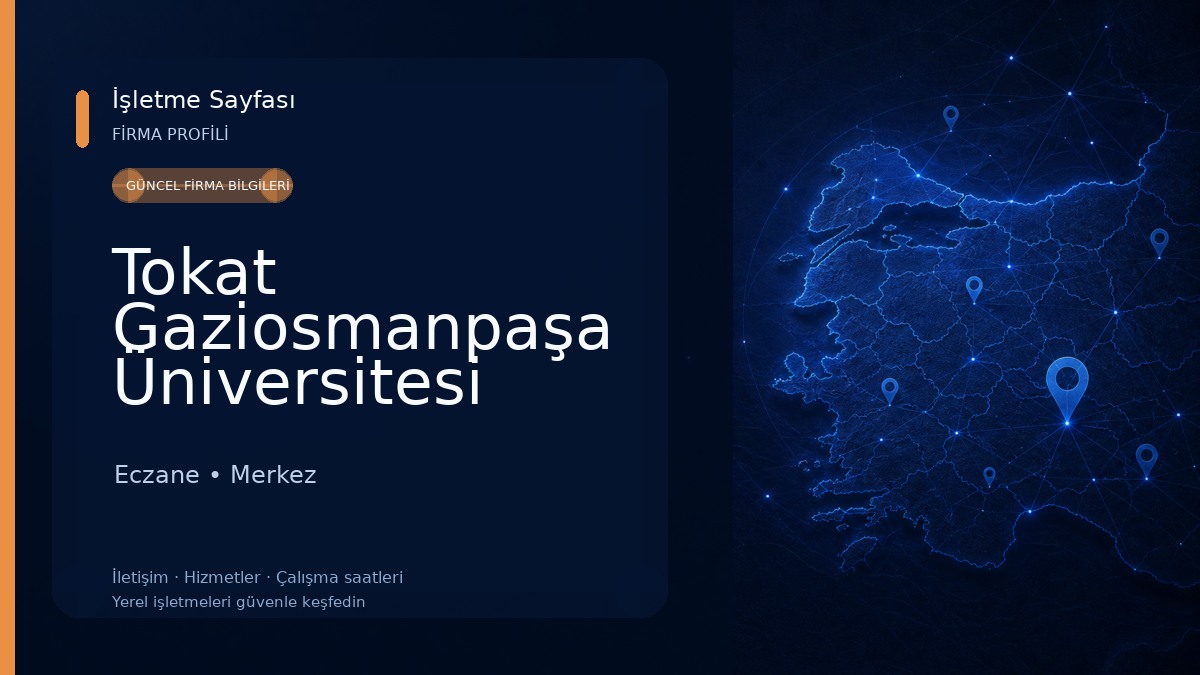 İşletme Sayfası
FİRMA PROFİLİ

GÜNCEL FİRMA BİLGİLERİ

Tokat Gaziosmanpaşa Üniversitesi

Eczane • Merkez

İletişim · Hizmetler · Çalışma saatleri
Yerel işletmeleri güvenle keşfedin